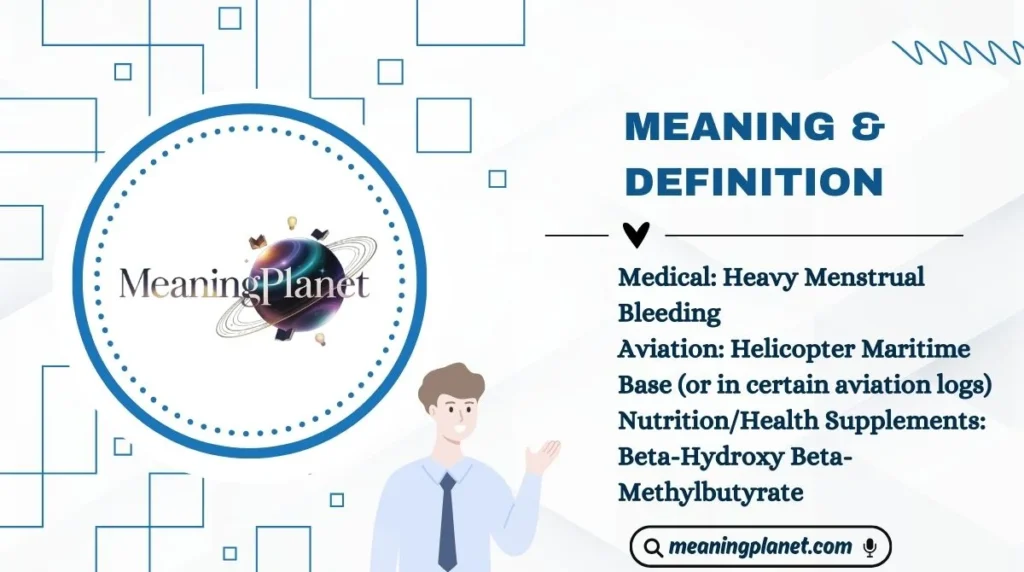 MeaningPlanet

MEANING & DEFINITION

Medical: Heavy Menstrual Bleeding
Aviation: Helicopter Maritime Base (or in certain aviation logs)
Nutrition/Health Supplements: Beta-Hydroxy Beta-Methylbutyrate

meaningplanet.com